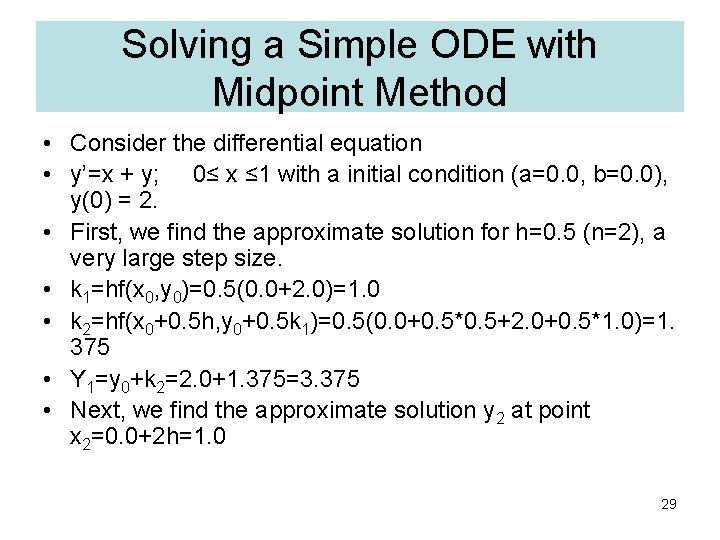 Solving a Simple ODE with Midpoint Method

• Consider the differential equation
• y'=x + y; 0≤ x ≤1 with a initial condition (a=0.0, b=0.0), y(0) = 2.
• First, we find the approximate solution for h=0.5 (n=2), a very large step size.
• $k_1$=hf($x_0$,$y_0$)=0.5(0.0+2.0)=1.0
• $k_2$=hf($x_0$+0.5h,$y_0$+0.5$k_1$)=0.5(0.0+0.5*0.5+2.0+0.5*1.0)=1.375
• $Y_1$=$y_0$+$k_2$=2.0+1.375=3.375
• Next, we find the approximate solution $y_2$ at point $x_2$=0.0+2h=1.0

29